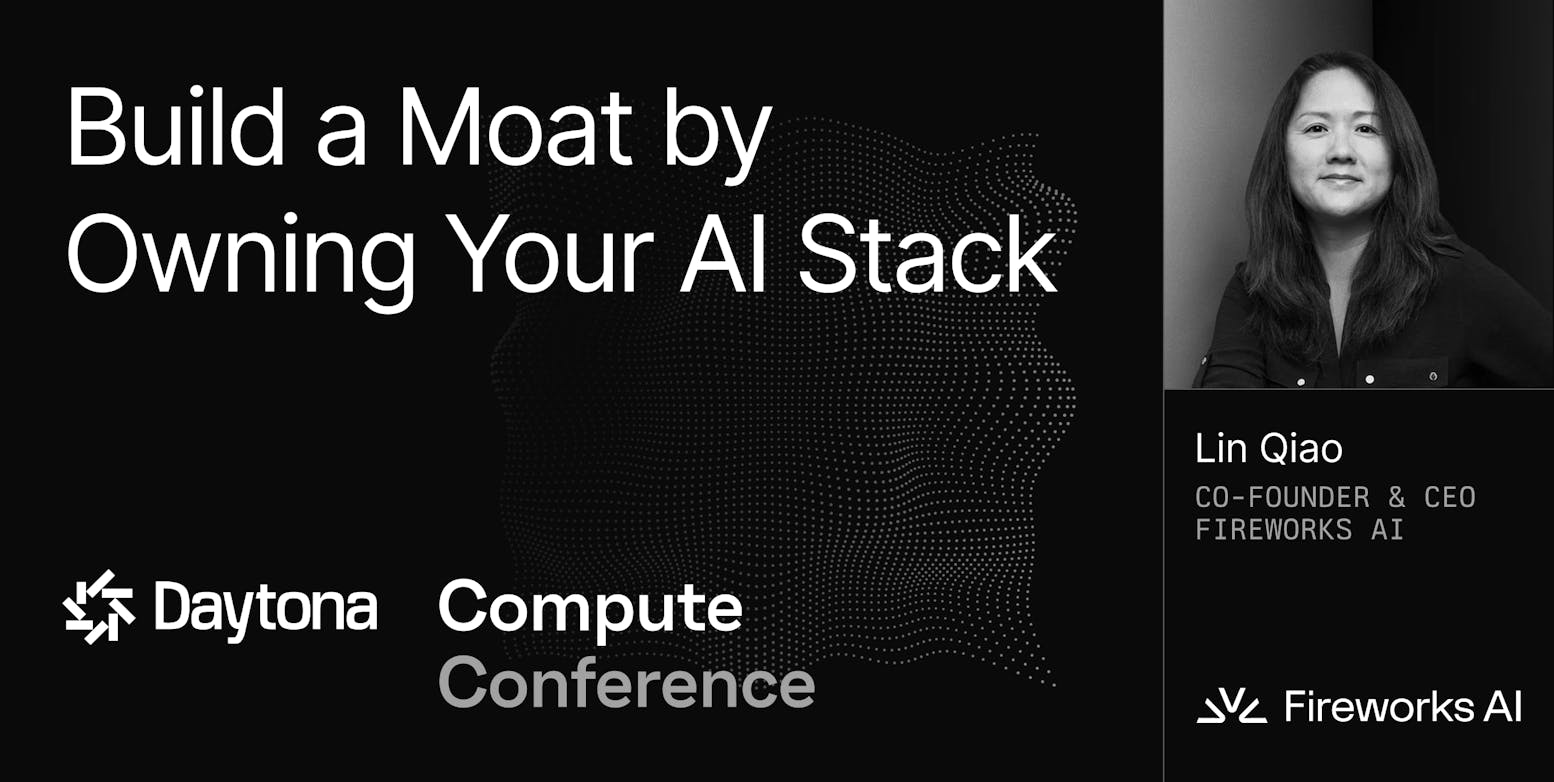 Build a Moat by Owning Your AI Stack

Daytona

Compute
Conference

Lin Qiao
CO-FOUNDER & CEO
FIREWORKS AI

Fireworks AI